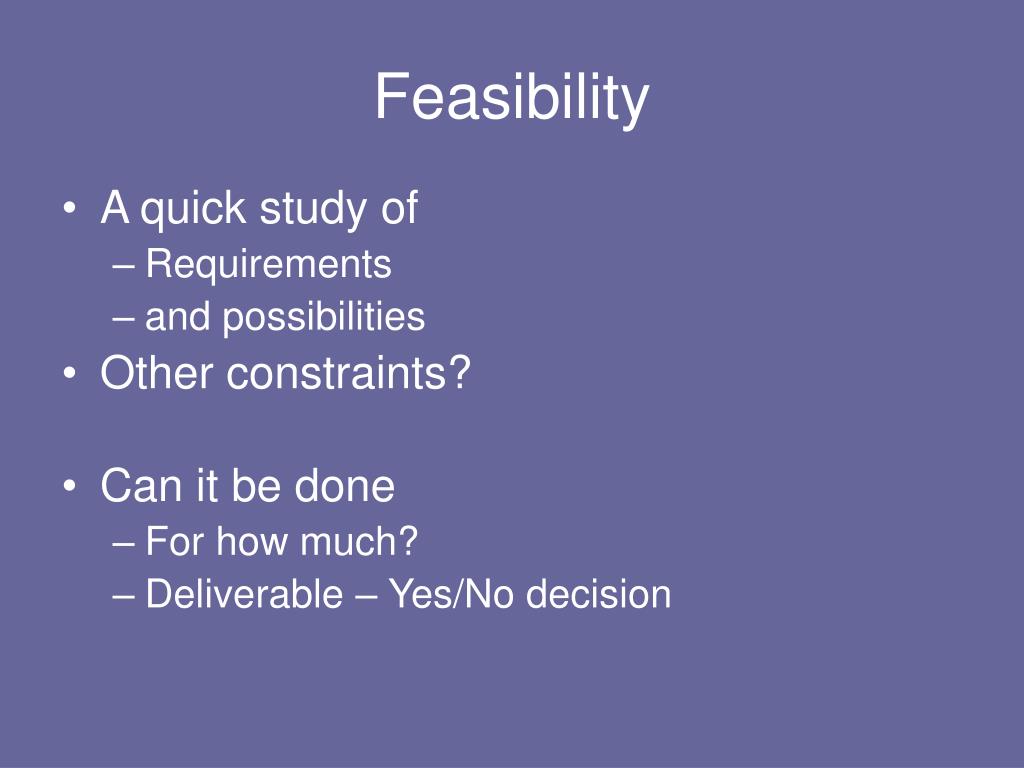 Feasibility

• A quick study of
– Requirements
– and possibilities
• Other constraints?

• Can it be done
– For how much?
– Deliverable – Yes/No decision